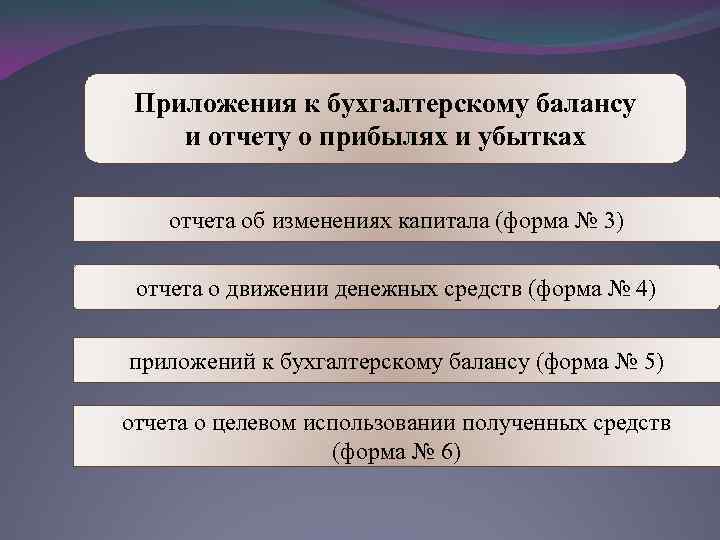 Приложения к бухгалтерскому балансу и отчету о прибылях и убытках

отчета об изменениях капитала (форма № 3)

отчета о движении денежных средств (форма № 4)

приложений к бухгалтерскому балансу (форма № 5)

отчета о целевом использовании полученных средств (форма № 6)